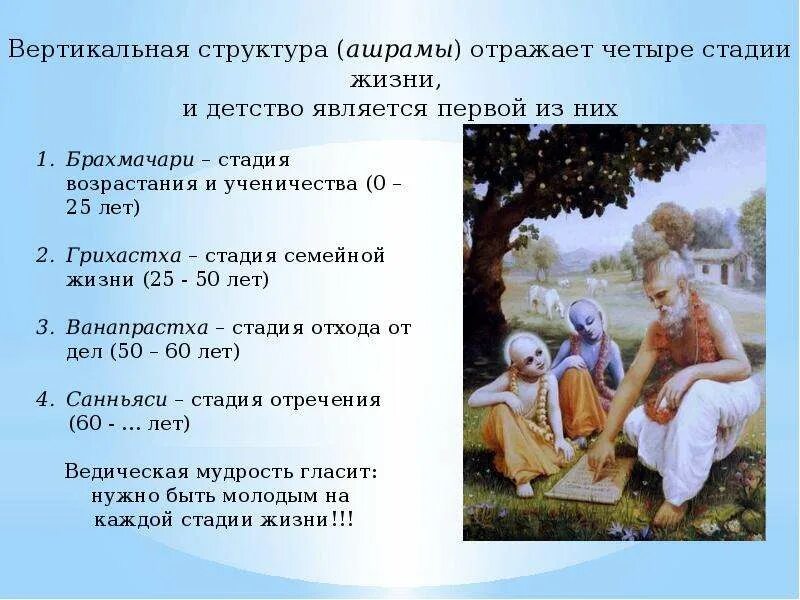 Вертикальная структура (ашрамы) отражает четыре стадии жизни,
и детство является первой из них

1. Брахмачари – стадия возрастания и ученичества (0 – 25 лет)

2. Грихастха – стадия семейной жизни (25 - 50 лет)

3. Ванапрастха – стадия отхода от дел (50 – 60 лет)

4. Санньяси – стадия отречения (60 - ... лет)

Ведическая мудрость гласит: нужно быть молодым на каждой стадии жизни!!!